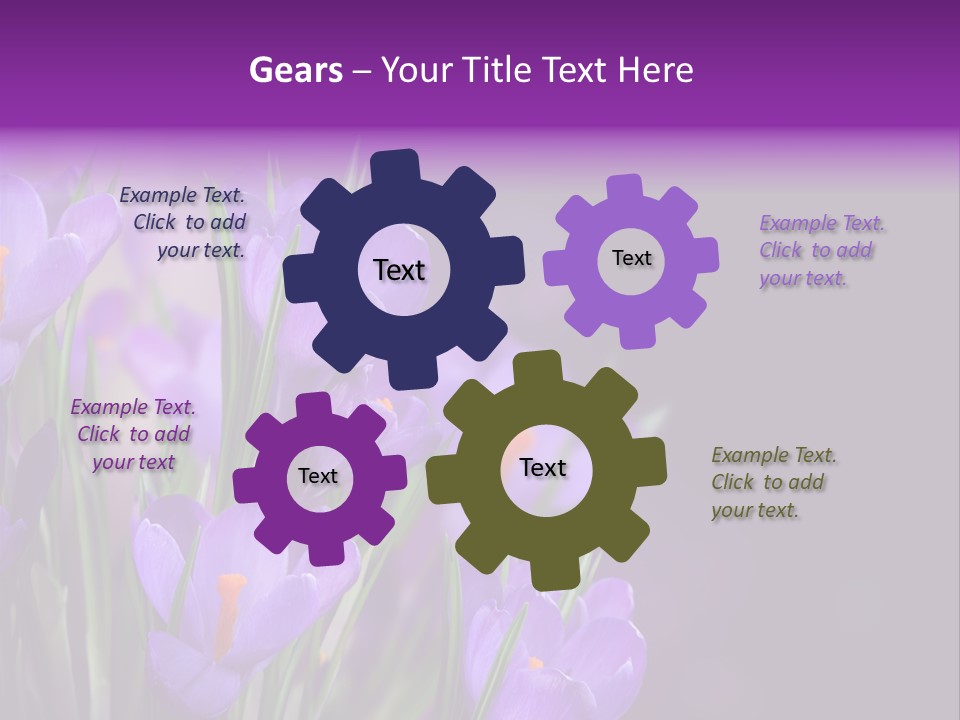 Gears – Your Title Text Here

Example Text. Click to add your text.

Text

Text

Example Text. Click to add your text.

Example Text. Click to add your text

Text

Text

Example Text. Click to add your text.